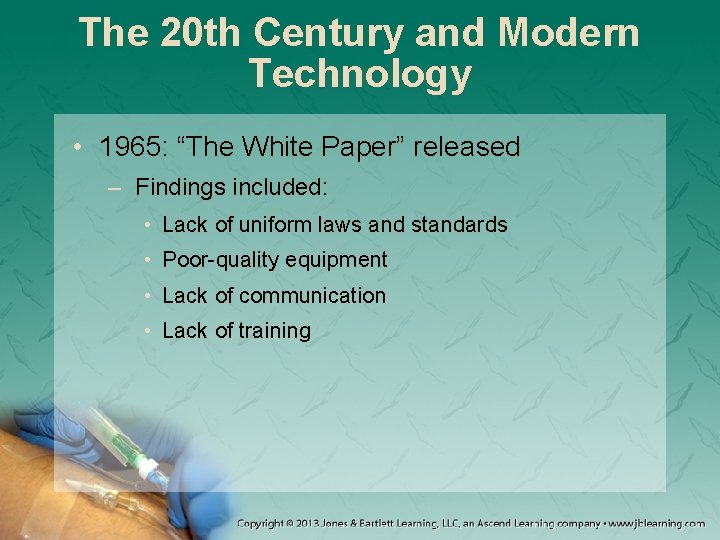 The 20th Century and Modern Technology

• 1965: “The White Paper” released

– Findings included:

• Lack of uniform laws and standards

• Poor-quality equipment

• Lack of communication

• Lack of training

Copyright © 2013 Jones & Bartlett Learning, LLC, an Ascend Learning company • www.jblearning.com